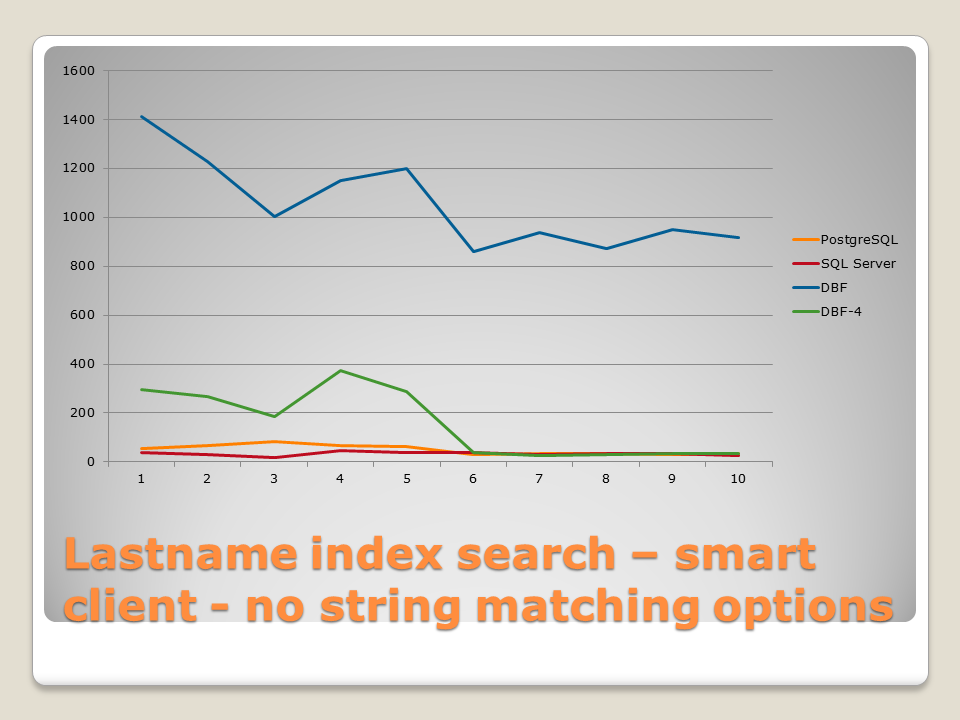 1600
1400
1200
1000
800
600
400
200
0
1 2 3 4 5 6 7 8 9 10

PostgreSQL
SQL Server
DBF
DBF-4

Lastname index search – smart client - no string matching options